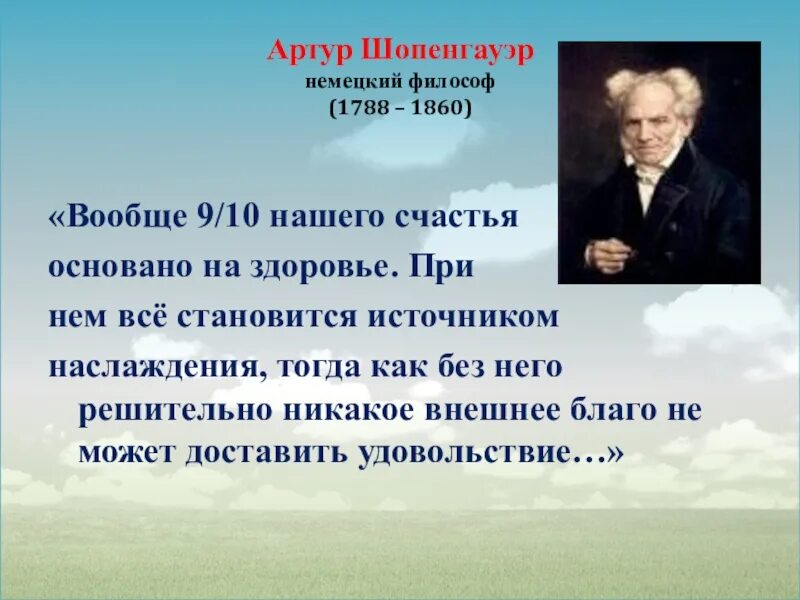 Артур Шопенгауэр
немецкий философ
(1788 – 1860)

«Вообще 9/10 нашего счастья основано на здоровье. При нем всё становится источником наслаждения, тогда как без него решительно никакое внешнее благо не может доставить удовольствие…»